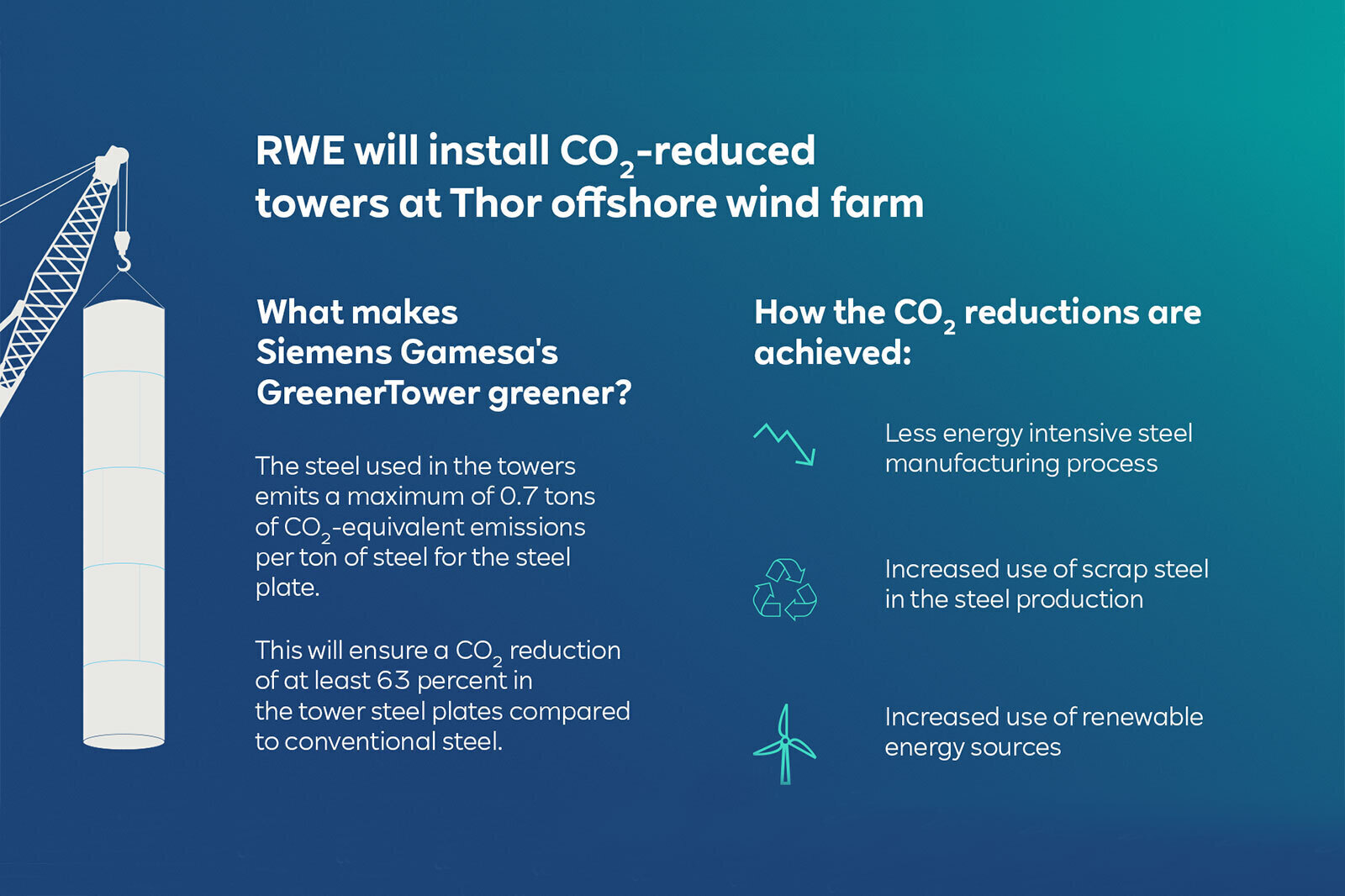 RWE will install $CO_2$-reduced towers at Thor offshore wind farm

What makes Siemens Gamesa's GreenerTower greener?

The steel used in the towers emits a maximum of 0.7 tons of $CO_2$-equivalent emissions per ton of steel for the steel plate.

This will ensure a $CO_2$ reduction of at least 63 percent in the tower steel plates compared to conventional steel.

How the $CO_2$ reductions are achieved:

Less energy intensive steel manufacturing process

Increased use of scrap steel in the steel production

Increased use of renewable energy sources